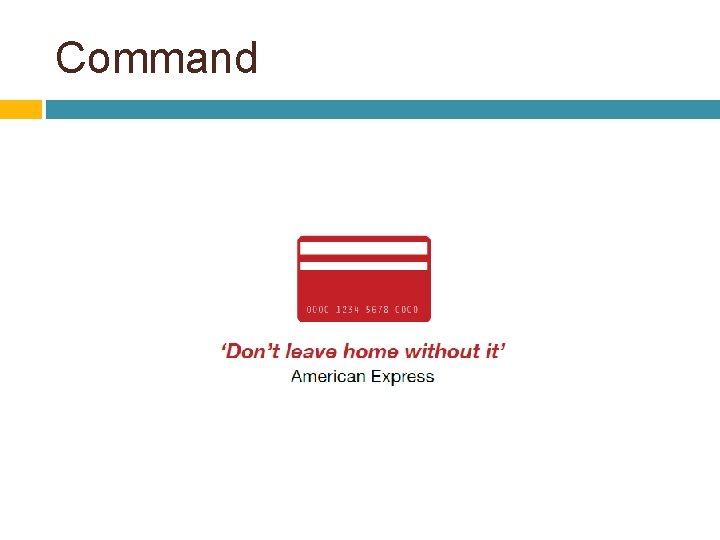 Command

0000 1234 5678 0000

'Don't leave home without it'
American Express